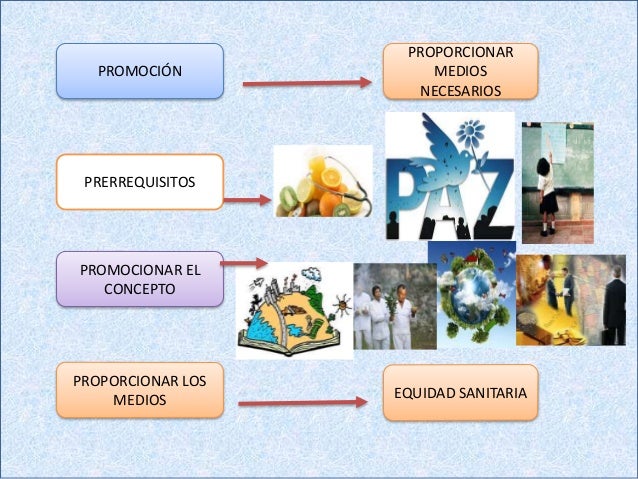 PROMOCIÓN

PROPORCIONAR MEDIOS NECESARIOS

PRERREQUISITOS

PAZ

PROMOCIONAR EL CONCEPTO

PROPORCIONAR LOS MEDIOS

EQUIDAD SANITARIA